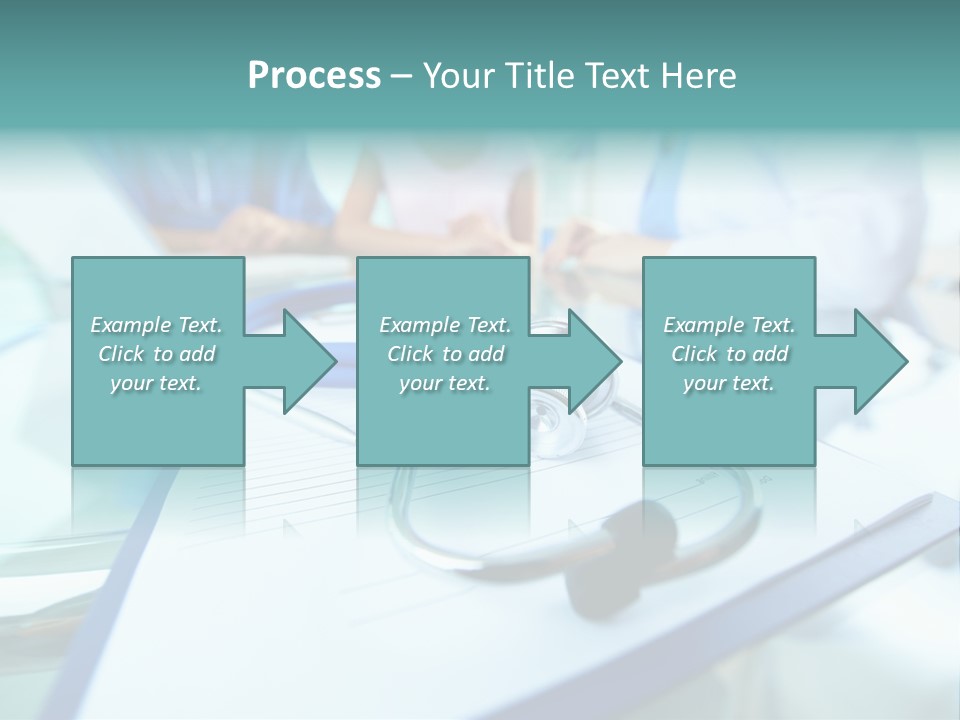 Process – Your Title Text Here

Example Text. Click to add your text.

Example Text. Click to add your text.

Example Text. Click to add your text.